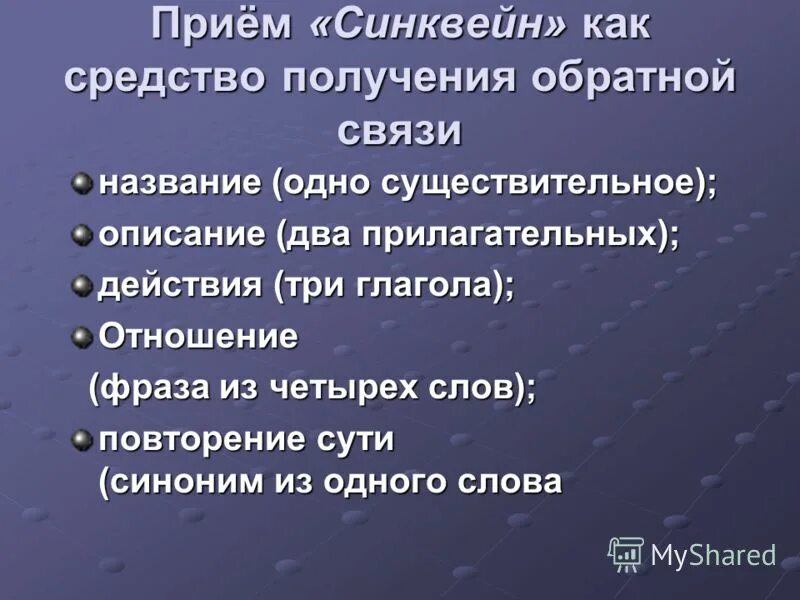 Приём «Синквейн» как средство получения обратной связи

название (одно существительное);

описание (два прилагательных);

действия (три глагола);

Отношение (фраза из четырех слов);

повторение сути (синоним из одного слова

MyShared